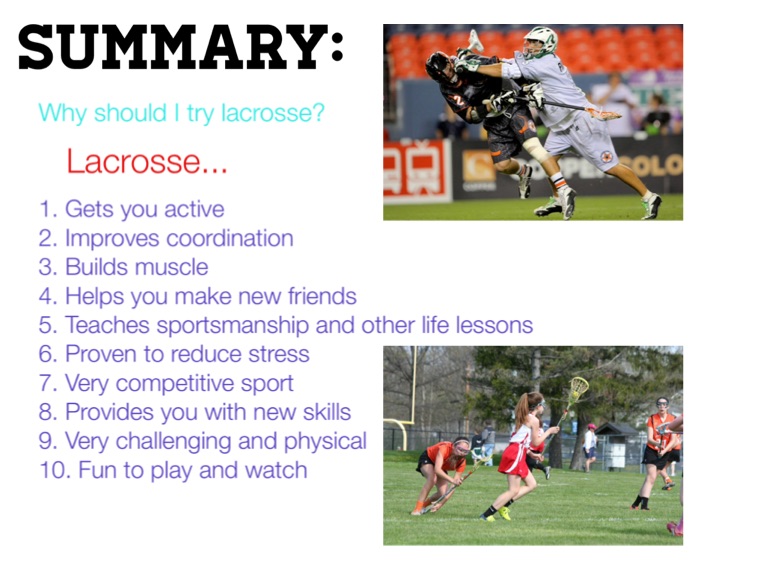 SUMMARY:

Why should I try lacrosse?

Lacrosse...

1. Gets you active
2. Improves coordination
3. Builds muscle
4. Helps you make new friends
5. Teaches sportsmanship and other life lessons
6. Proven to reduce stress
7. Very competitive sport
8. Provides you with new skills
9. Very challenging and physical
10. Fun to play and watch